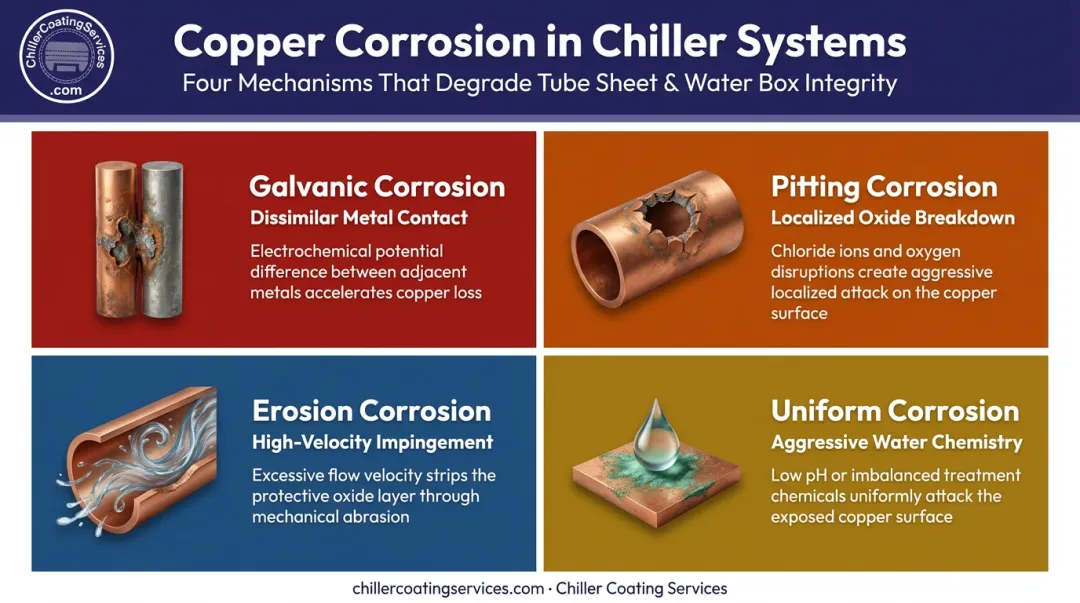 ChillerCoatingServices .com

Copper Corrosion in Chiller Systems

Four Mechanisms That Degrade Tube Sheet & Water Box Integrity

Galvanic Corrosion

Dissimilar Metal Contact

Electrochemical potential difference between adjacent metals accelerates copper loss

Pitting Corrosion

Localized Oxide Breakdown

Chloride ions and oxygen disruptions create aggressive localized attack on the copper surface

Erosion Corrosion

High-Velocity Impingement

Excessive flow velocity strips the protective oxide layer through mechanical abrasion

Uniform Corrosion

Aggressive Water Chemistry

Low pH or imbalanced treatment chemicals uniformly attack the exposed copper surface

chillercoatingservices.com · Chiller Coating Services